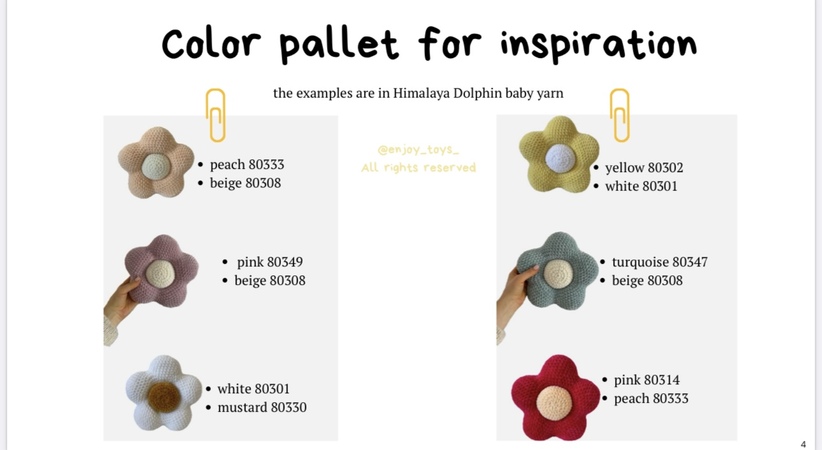 Color pallet for inspiration

the examples are in Himalaya Dolphin baby yarn

• peach 80333
• beige 80308

• pink 80349
• beige 80308

• white 80301
• mustard 80330

@enjoy_toys_
All rights reserved

• yellow 80302
• white 80301

• turquoise 80347
• beige 80308

• pink 80314
• peach 80333

4